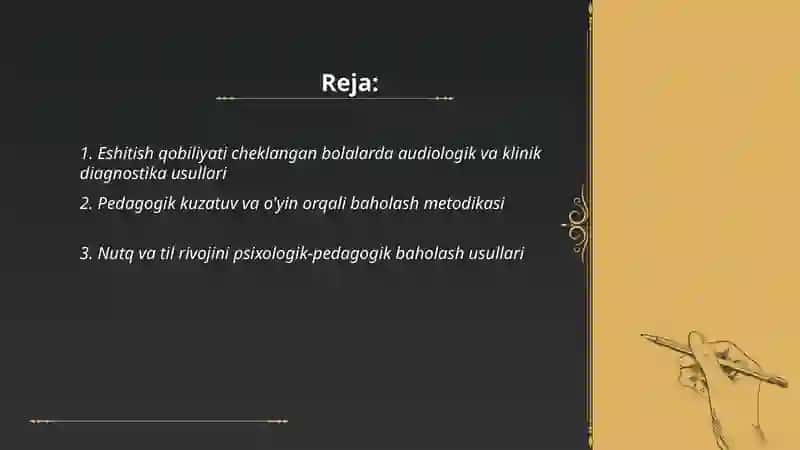 Reja:

1. Eshitish qobiliyati cheklangan bolalarda audiologik va klinik diagnostika usullari

2. Pedagogik kuzatuv va o'yin orqali baholash metodikasi

3. Nutq va til rivojini psixologik-pedagogik baholash usullari